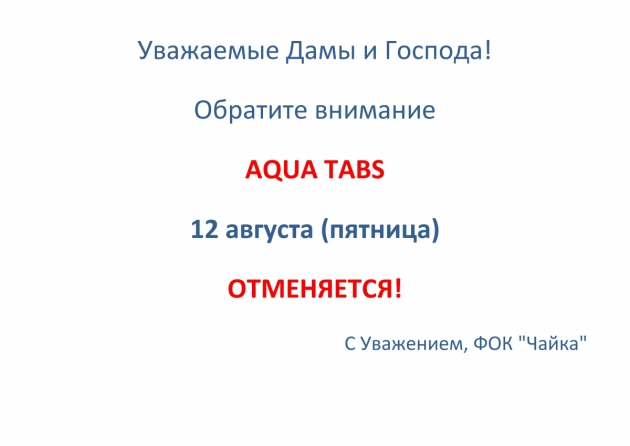 Уважаемые Дамы и Господа!

Обратите внимание

AQUA TABS

12 августа (пятница)

ОТМЕНЯЕТСЯ!

С Уважением, ФОК "Чайка"